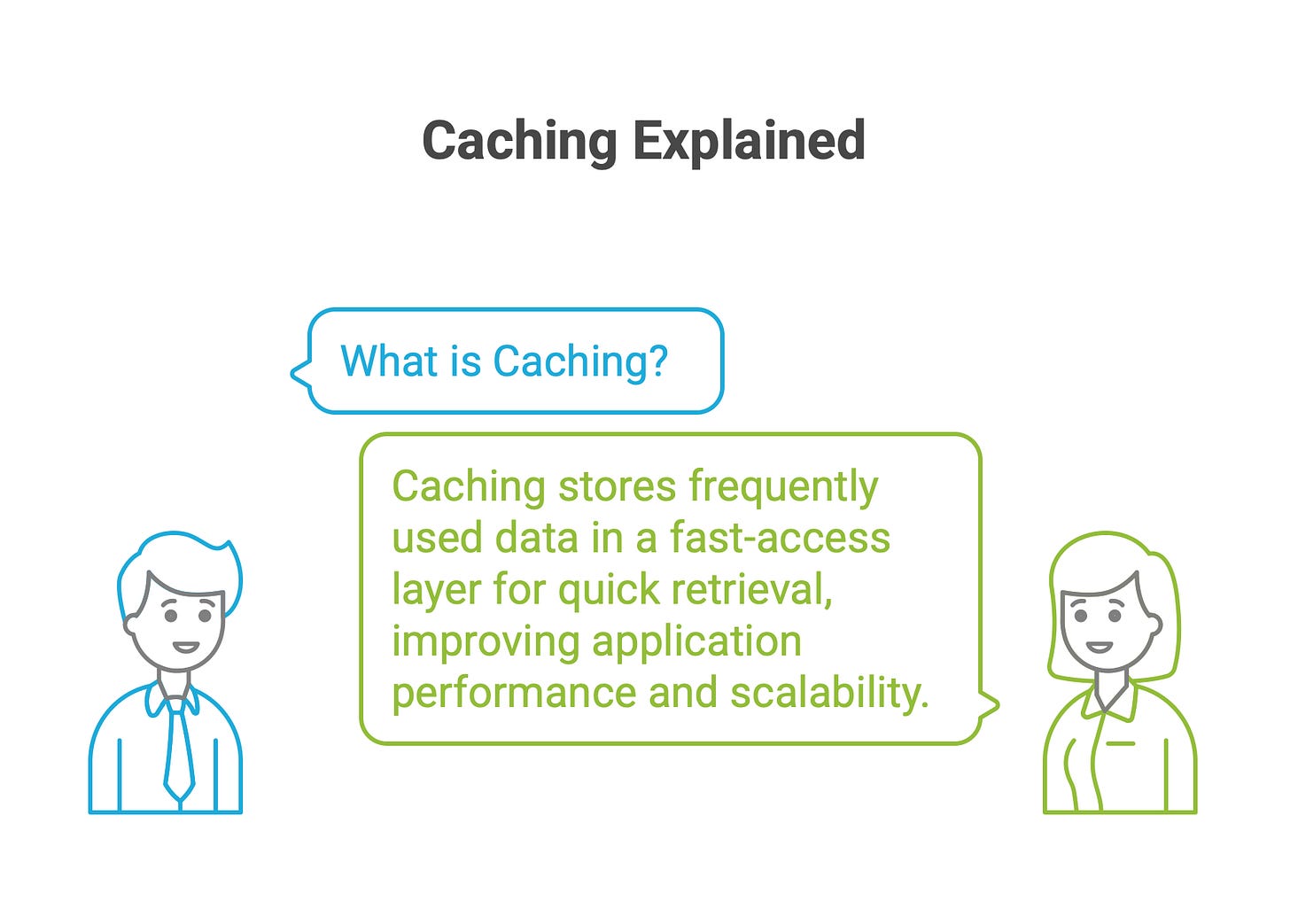 Caching Explained

What is Caching?

Caching stores frequently used data in a fast-access layer for quick retrieval, improving application performance and scalability.